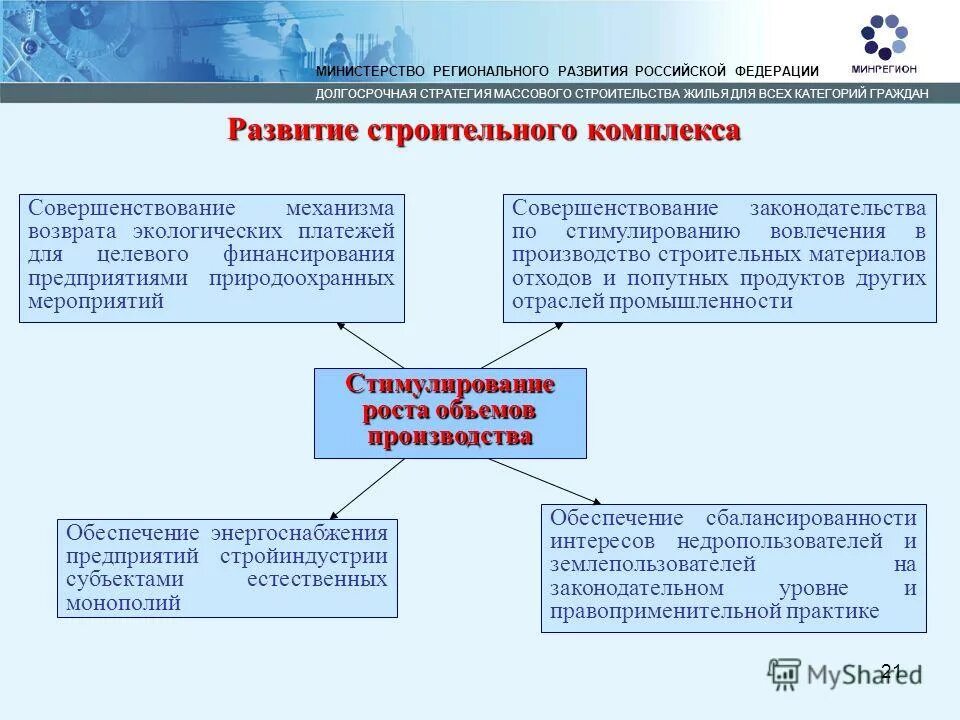 МИНИСТЕРСТВО РЕГИОНАЛЬНОГО РАЗВИТИЯ РОССИЙСКОЙ ФЕДЕРАЦИИ

МИНРЕГИОН

ДОЛГОСРОЧНАЯ СТРАТЕГИЯ МАССОВОГО СТРОИТЕЛЬСТВА ЖИЛЬЯ ДЛЯ ВСЕХ КАТЕГОРИЙ ГРАЖДАН

Развитие строительного комплекса

Совершенствование механизма возврата экологических платежей для целевого финансирования предприятиями природоохранных мероприятий

Совершенствование законодательства по стимулированию вовлечения в производство строительных материалов отходов и попутных продуктов других отраслей промышленности

Стимулирование роста объемов производства

Обеспечение энергоснабжения предприятий стройиндустрии субъектами естественных монополий

Обеспечение сбалансированности интересов недропользователей и землепользователей на законодательном уровне и правоприменительной практике

21

MyShared